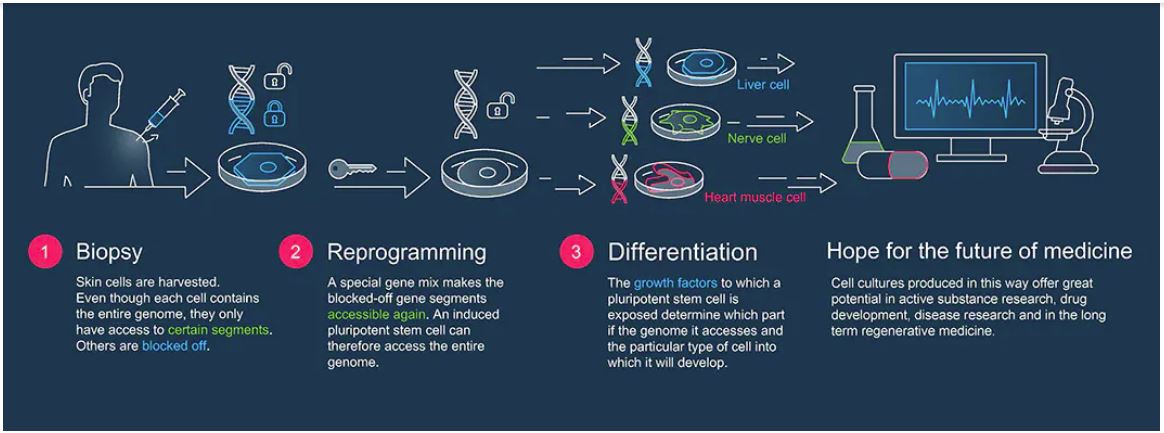 Liver cell

Nerve cell

Heart muscle cell

1 Biopsy

Skin cells are harvested. Even though each cell contains the entire genome, they only have access to certain segments. Others are blocked off.

2 Reprogramming

A special gene mix makes the blocked-off gene segments accessible again. An induced pluripotent stem cell can therefore access the entire genome.

3 Differentiation

The growth factors to which a pluripotent stem cell is exposed determine which part if the genome it accesses and the particular type of cell into which it will develop.

Hope for the future of medicine

Cell cultures produced in this way offer great potential in active substance research, drug development, disease research and in the long term regenerative medicine.